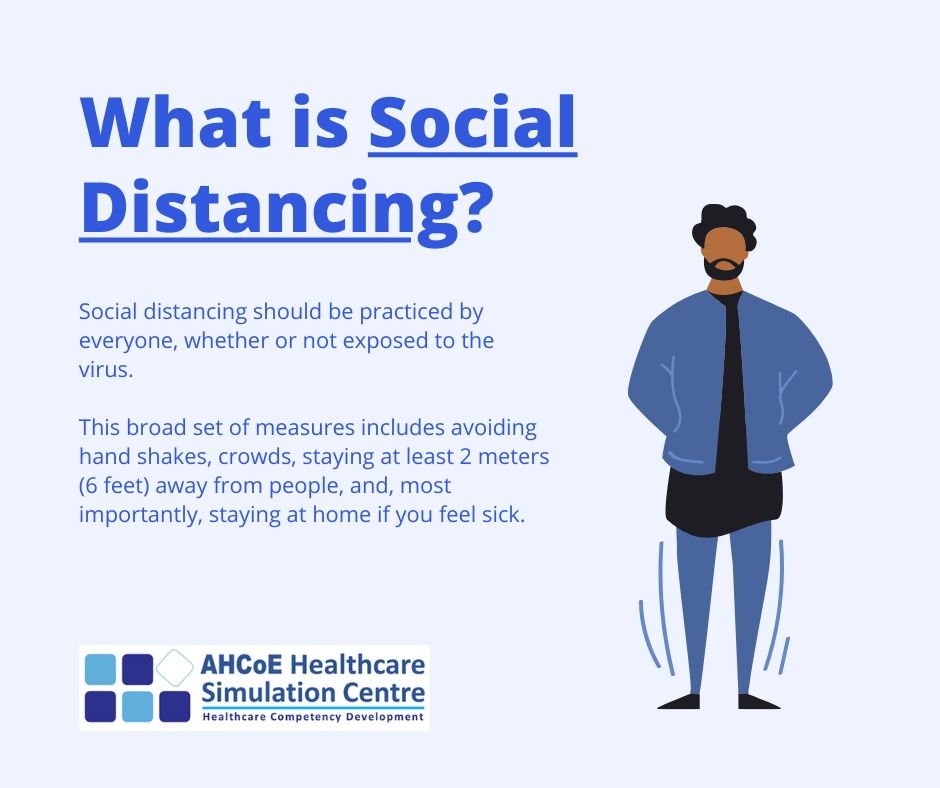 What is Social Distancing?

Social distancing should be practiced by everyone, whether or not exposed to the virus.

This broad set of measures includes avoiding hand shakes, crowds, staying at least 2 meters (6 feet) away from people, and, most importantly, staying at home if you feel sick.

AHCoE Healthcare Simulation Centre
Healthcare Competency Development